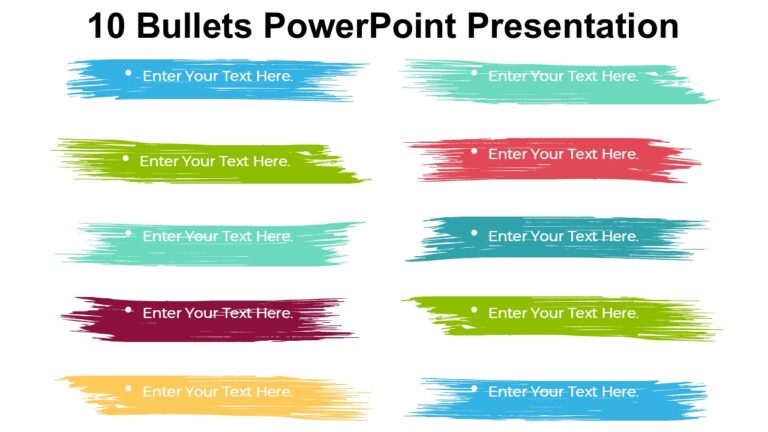 10 Bullets PowerPoint Presentation

• Enter Your Text Here.

• Enter Your Text Here.

• Enter Your Text Here.

• Enter Your Text Here.

• Enter Your Text Here.

• Enter Your Text Here.

• Enter Your Text Here.

• Enter Your Text Here.

• Enter Your Text Here.

• Enter Your Text Here.